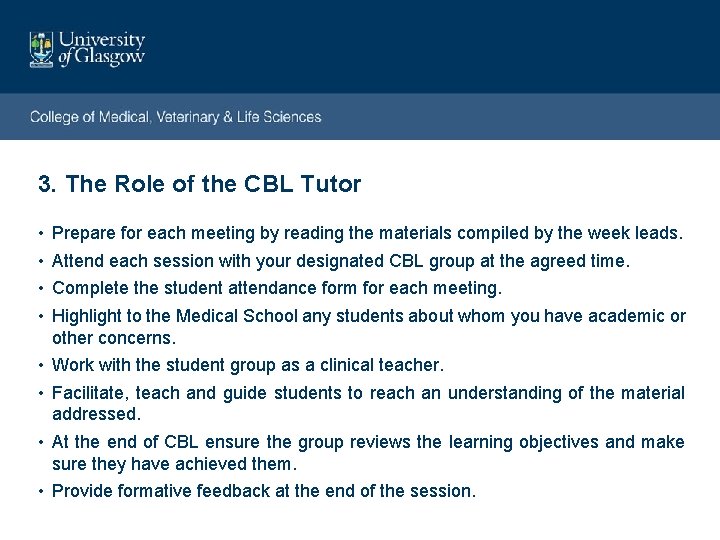 University of Glasgow

College of Medical, Veterinary & Life Sciences

3. The Role of the CBL Tutor

• Prepare for each meeting by reading the materials compiled by the week leads.
• Attend each session with your designated CBL group at the agreed time.
• Complete the student attendance form for each meeting.
• Highlight to the Medical School any students about whom you have academic or other concerns.
• Work with the student group as a clinical teacher.
• Facilitate, teach and guide students to reach an understanding of the material addressed.
• At the end of CBL ensure the group reviews the learning objectives and make sure they have achieved them.
• Provide formative feedback at the end of the session.